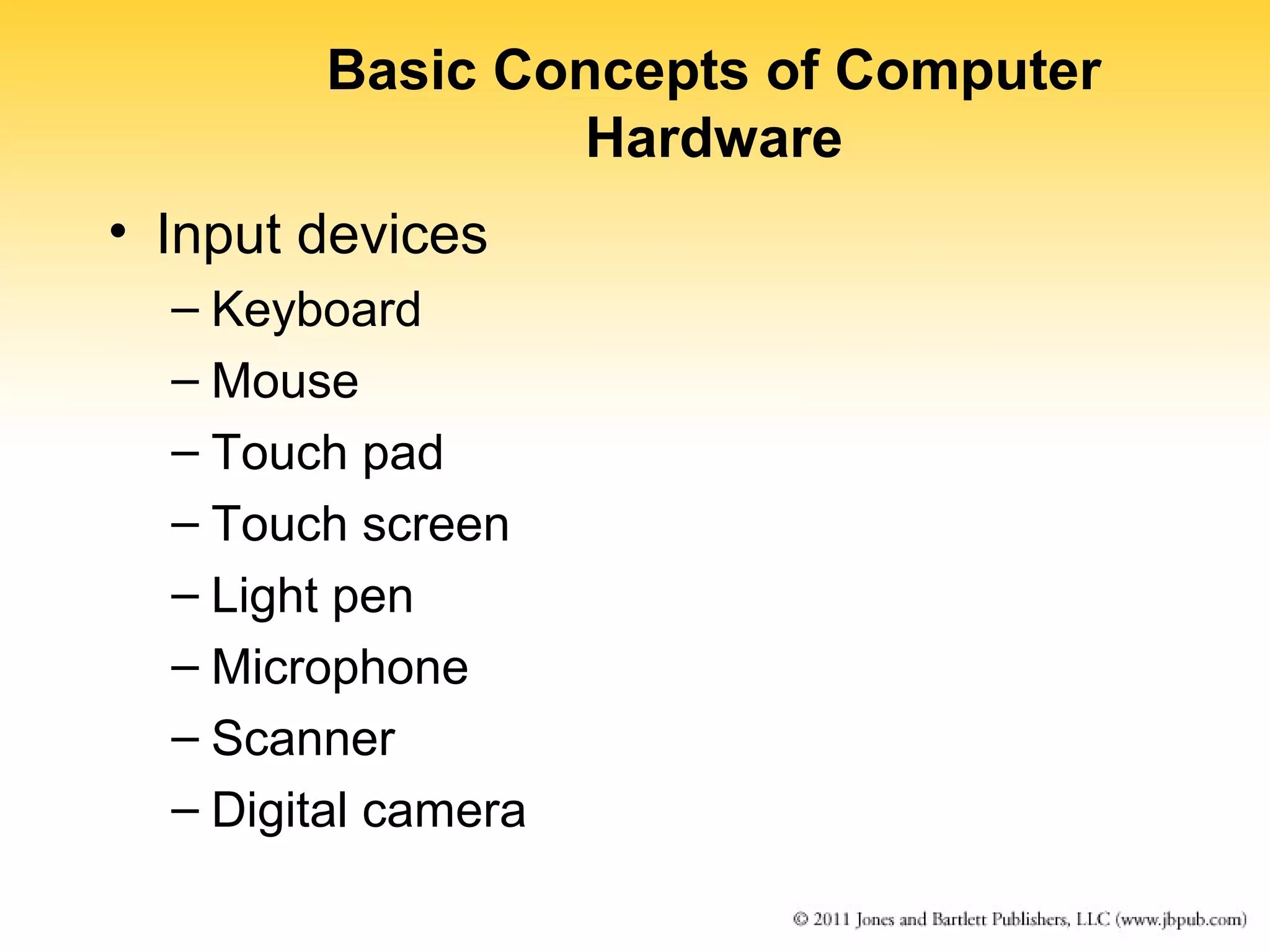 Basic Concepts of Computer Hardware

• Input devices
– Keyboard
– Mouse
– Touch pad
– Touch screen
– Light pen
– Microphone
– Scanner
– Digital camera

© 2011 Jones and Bartlett Publishers, LLC (www.jbpub.com)